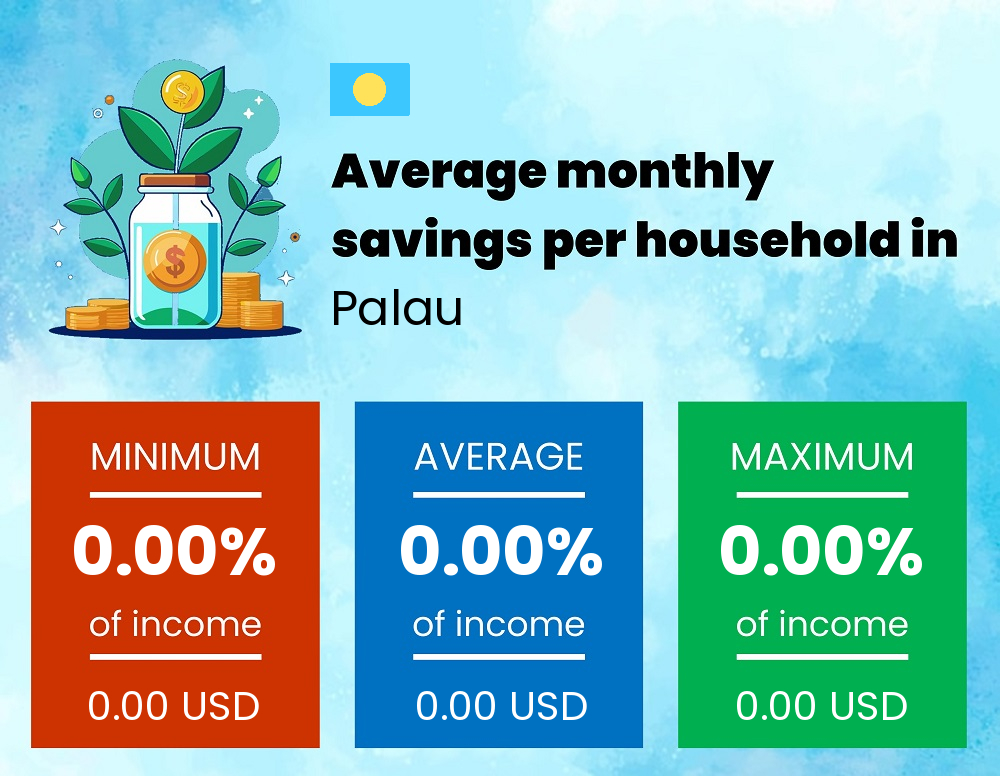 Average monthly savings per household in Palau

MINIMUM
0.00%
of income
0.00 USD

AVERAGE
0.00%
of income
0.00 USD

MAXIMUM
0.00%
of income
0.00 USD